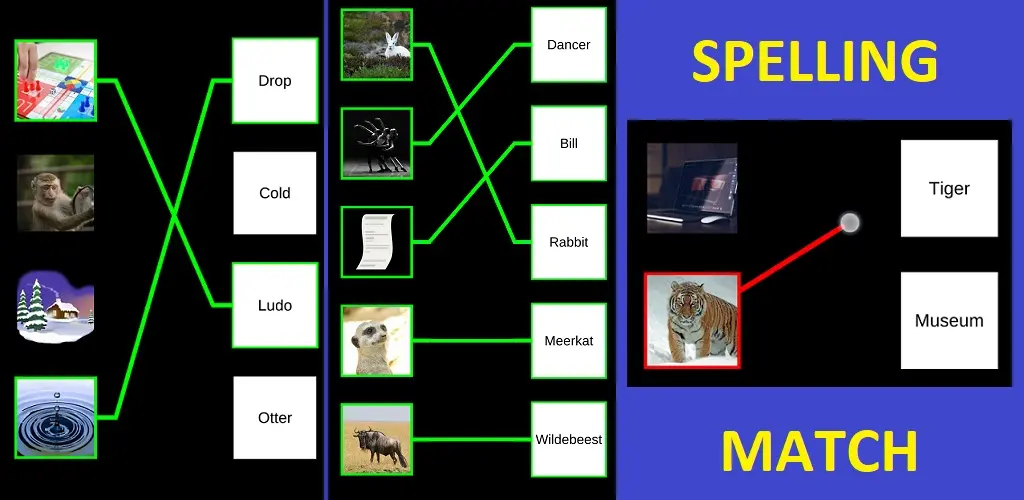 Drop

Cold

Ludo

Otter

Dancer

Bill

Rabbit

Meerkat

Wildebeest

SPELLING

Tiger

Museum

MATCH